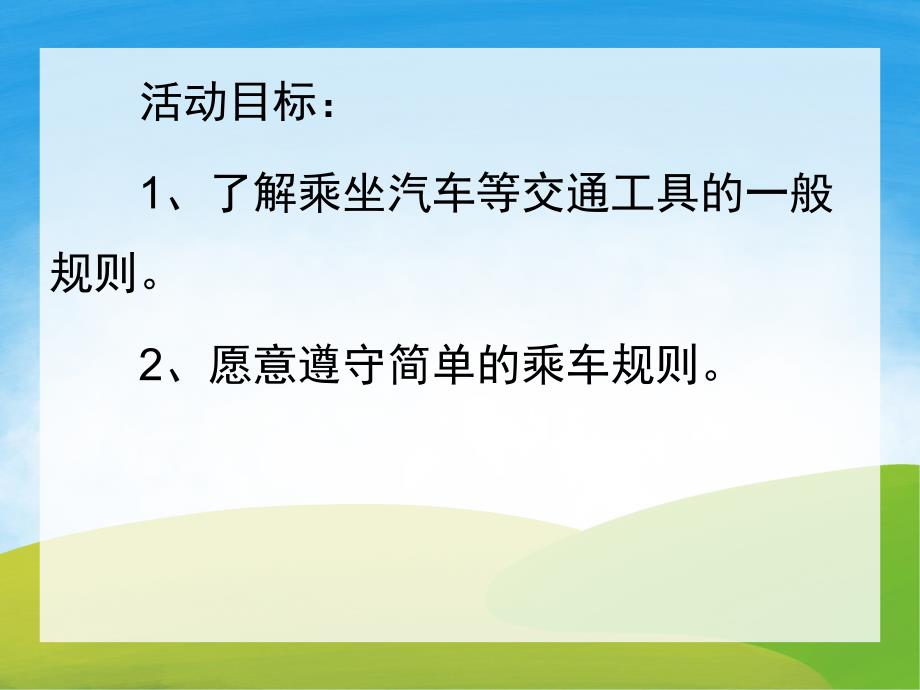 活动目标：

1、了解乘坐汽车等交通工具的一般规则。

2、愿意遵守简单的乘车规则。